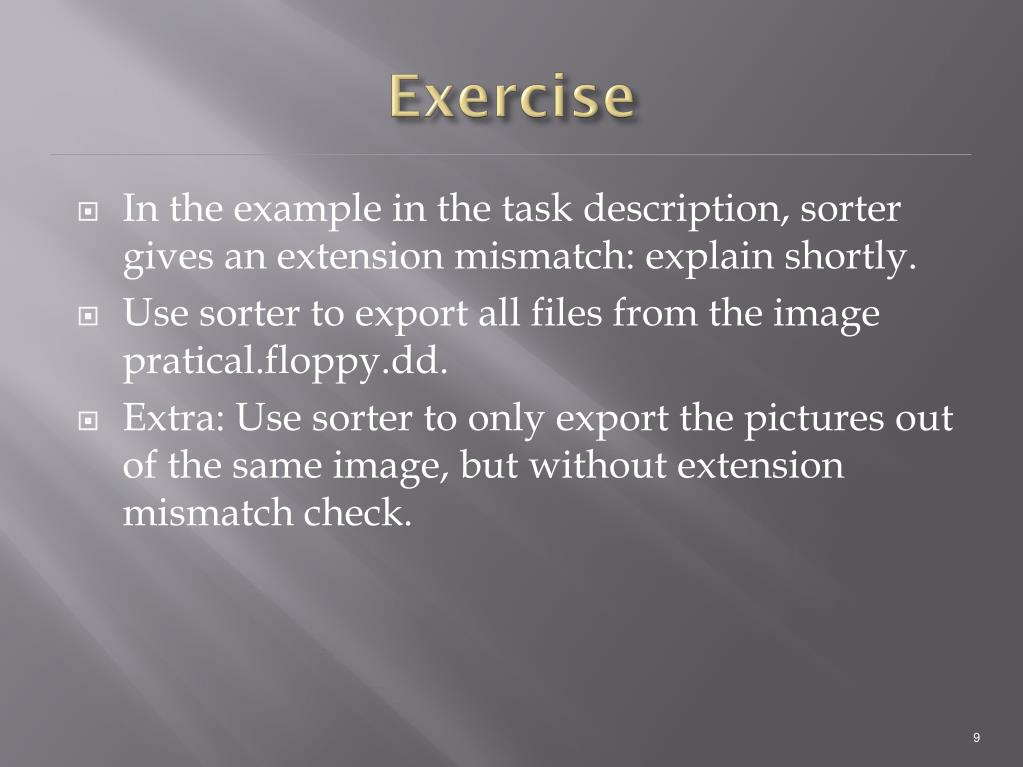 Exercise

In the example in the task description, sorter gives an extension mismatch: explain shortly.

Use sorter to export all files from the image pratical.floppy.dd.

Extra: Use sorter to only export the pictures out of the same image, but without extension mismatch check.

9